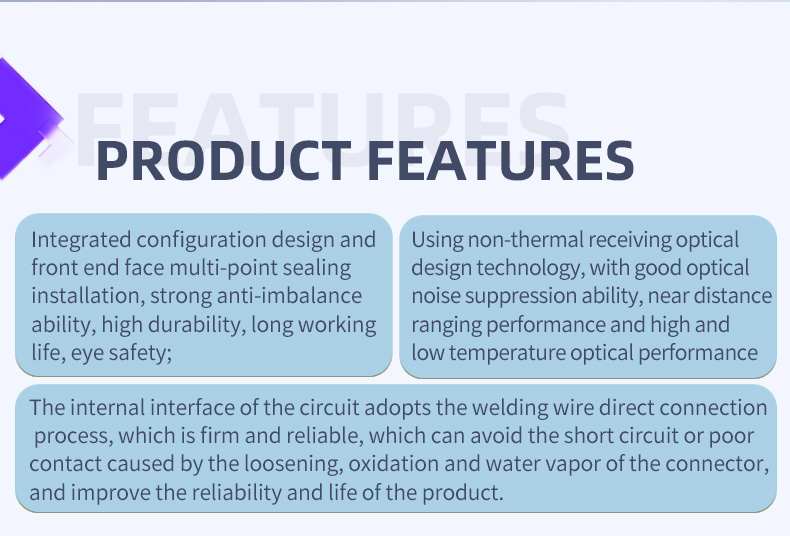 FEATURES

PRODUCT FEATURES

Integrated configuration design and front end face multi-point sealing installation, strong anti-imbalance ability, high durability, long working life, eye safety;

Using non-thermal receiving optical design technology, with good optical noise suppression ability, near distance ranging performance and high and low temperature optical performance

The internal interface of the circuit adopts the welding wire direct connection process, which is firm and reliable, which can avoid the short circuit or poor contact caused by the loosening, oxidation and water vapor of the connector, and improve the reliability and life of the product.